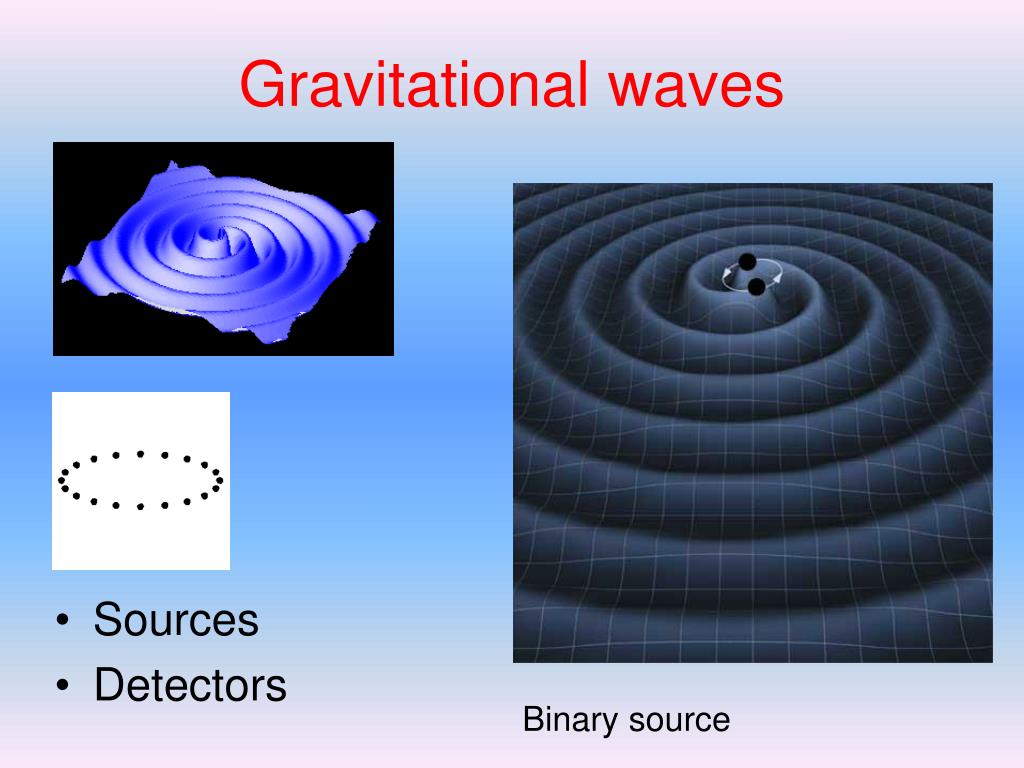 Gravitational waves

• Sources
• Detectors

Binary source